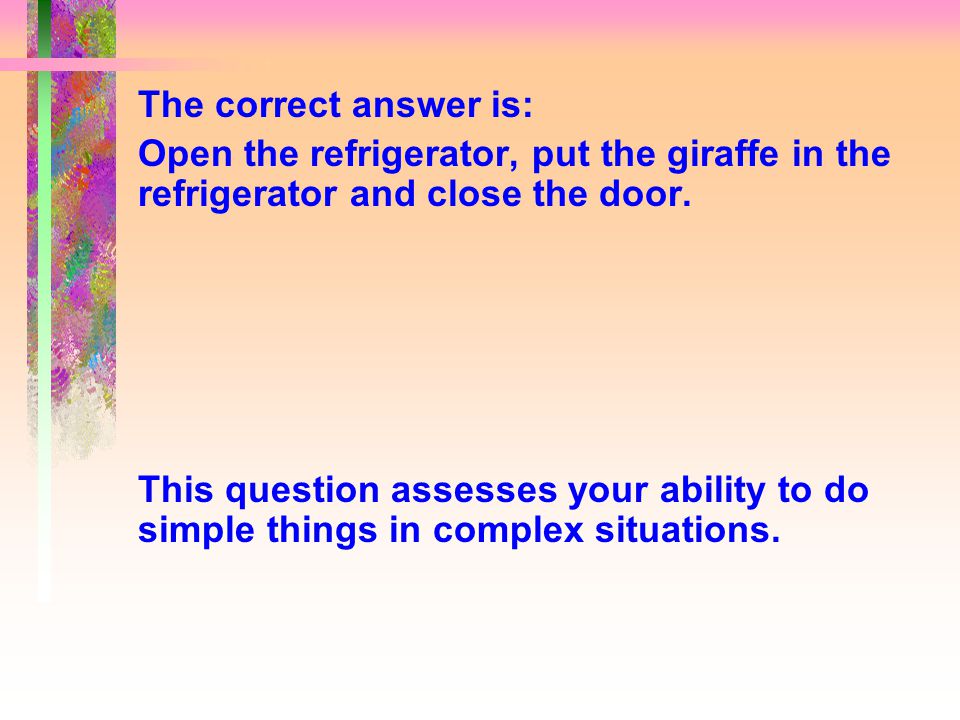 The correct answer is:

Open the refrigerator, put the giraffe in the refrigerator and close the door.

This question assesses your ability to do simple things in complex situations.